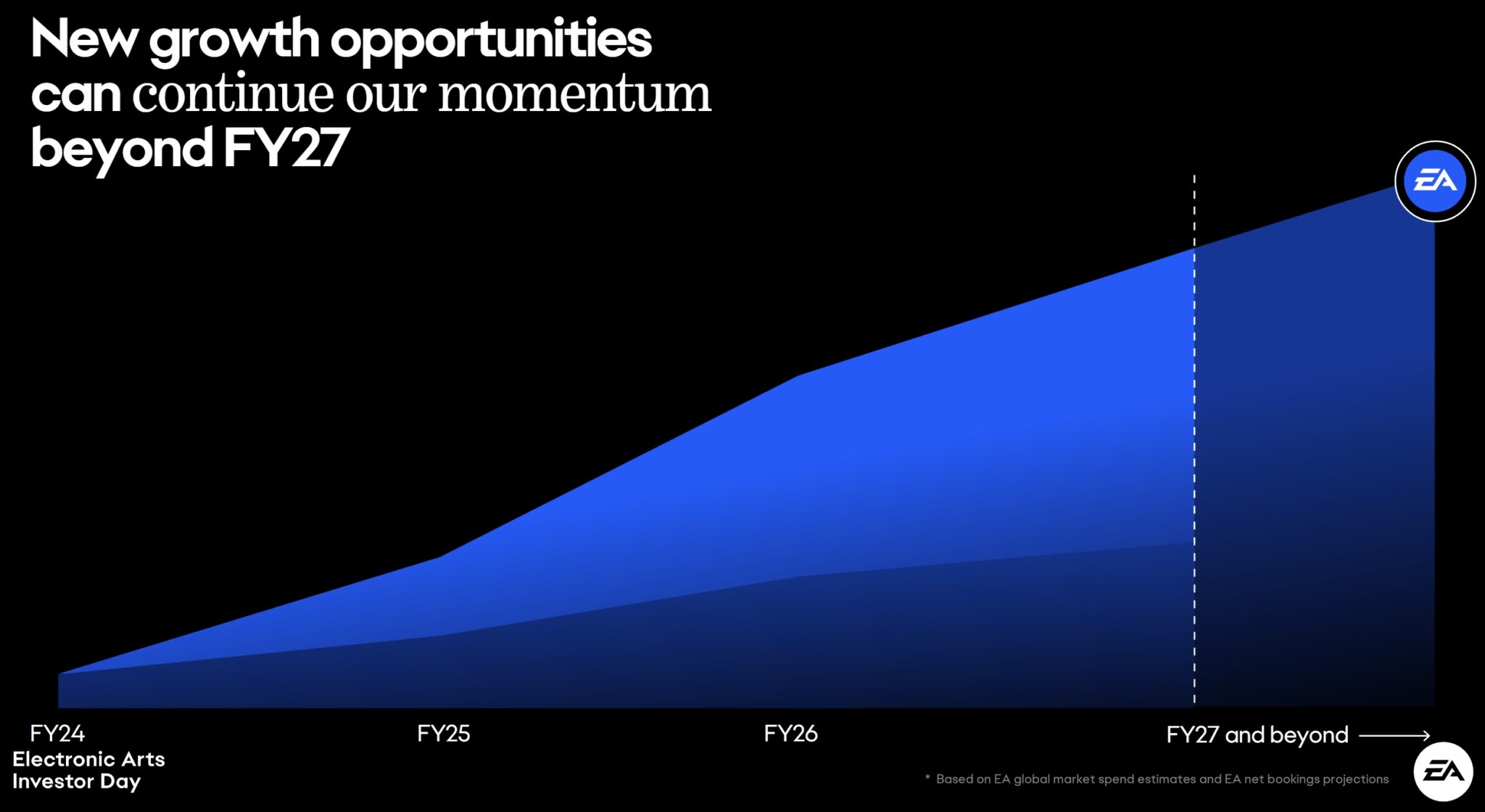 New growth opportunities can continue our momentum beyond FY27

EA

FY24

FY25

FY26

FY27 and beyond

Electronic Arts Investor Day

* Based on EA global market spend estimates and EA net bookings projections

EA